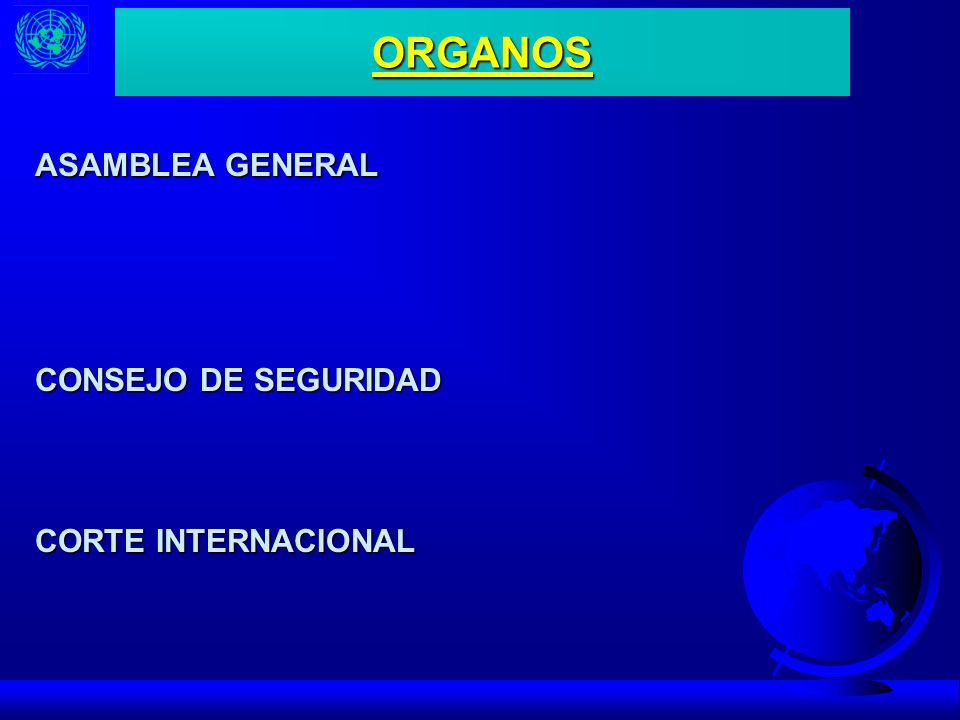 ORGANOS

ASAMBLEA GENERAL

CONSEJO DE SEGURIDAD

CORTE INTERNACIONAL